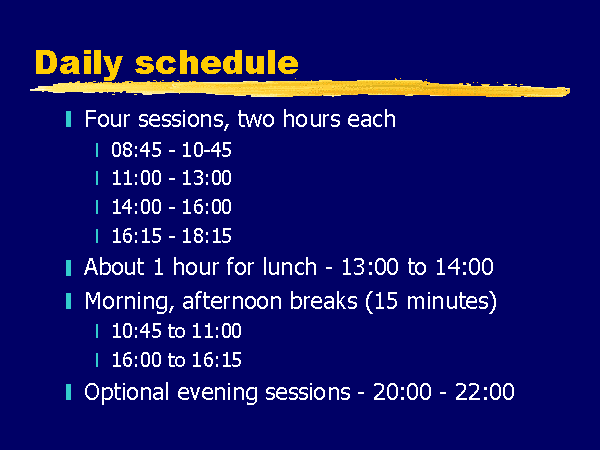 Daily schedule

Four sessions, two hours each
08:45 - 10-45
11:00 - 13:00
14:00 - 16:00
16:15 - 18:15
About 1 hour for lunch - 13:00 to 14:00
Morning, afternoon breaks (15 minutes)
10:45 to 11:00
16:00 to 16:15
Optional evening sessions - 20:00 - 22:00